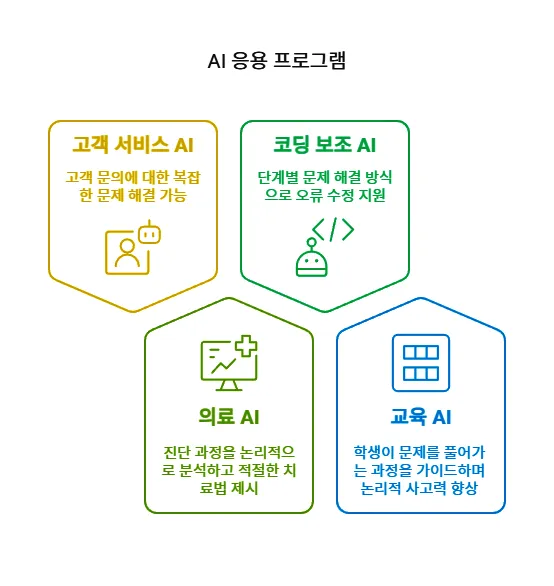 AI 응용 프로그램

고객 서비스 AI

고객 문의에 대한 복잡한 문제 해결 가능

코딩 보조 AI

단계별 문제 해결 방식으로 오류 수정 지원

의료 AI

진단 과정을 논리적으로 분석하고 적절한 치료법 제시

교육 AI

학생이 문제를 풀어가는 과정을 가이드하며 논리적 사고력 향상